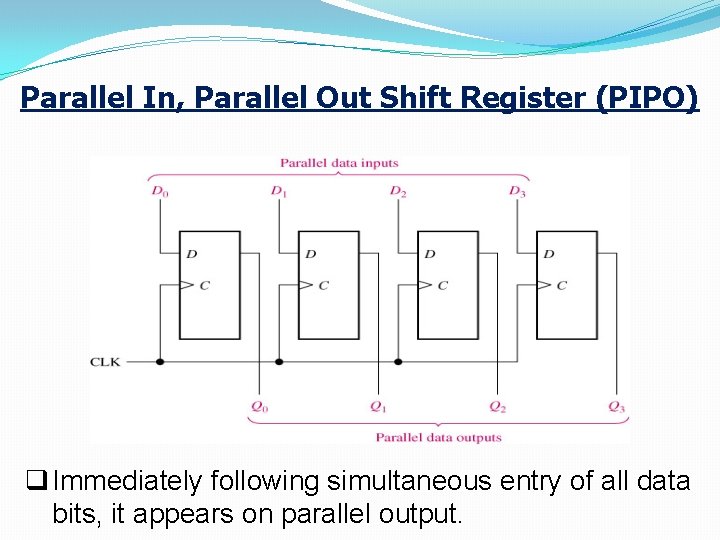 Parallel In, Parallel Out Shift Register (PIPO)

Parallel data inputs

$D_0$ $D_1$ $D_2$ $D_3$

D C D C D C D C

CLK

$Q_0$ $Q_1$ $Q_2$ $Q_3$

Parallel data outputs

❑ Immediately following simultaneous entry of all data bits, it appears on parallel output.